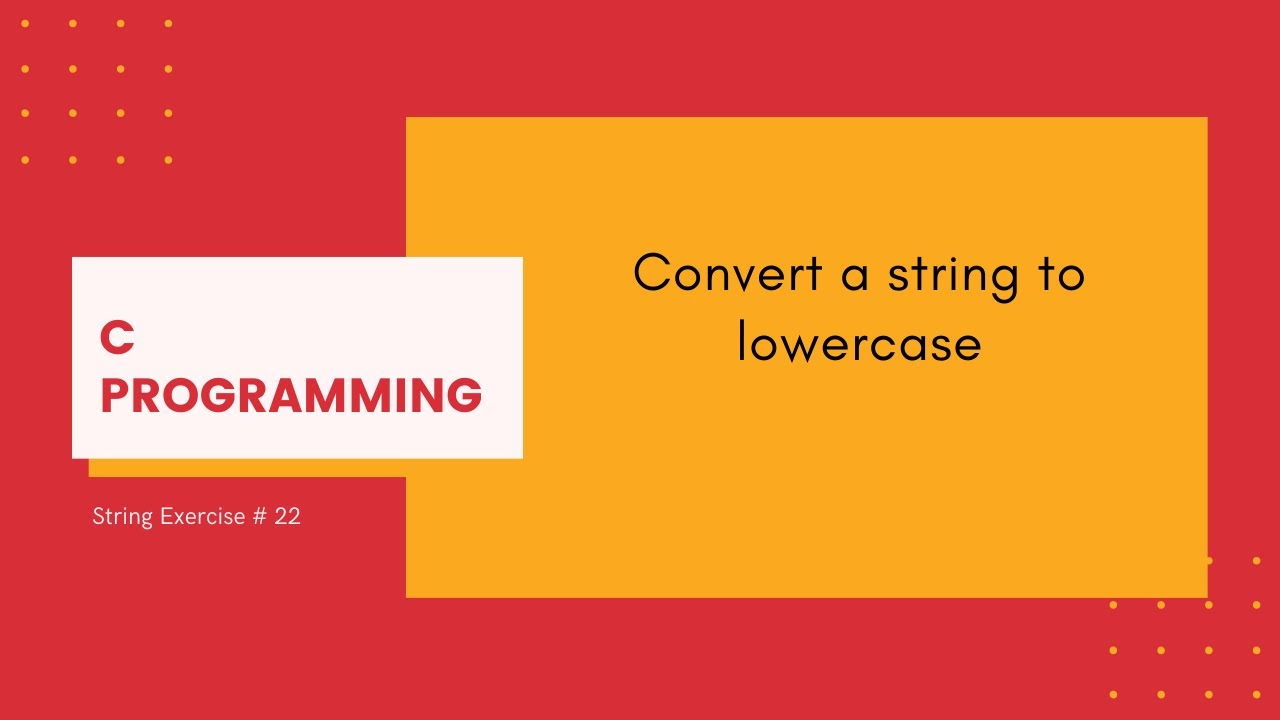 C
PROGRAMMING

String Exercise # 22

Convert a string to lowercase